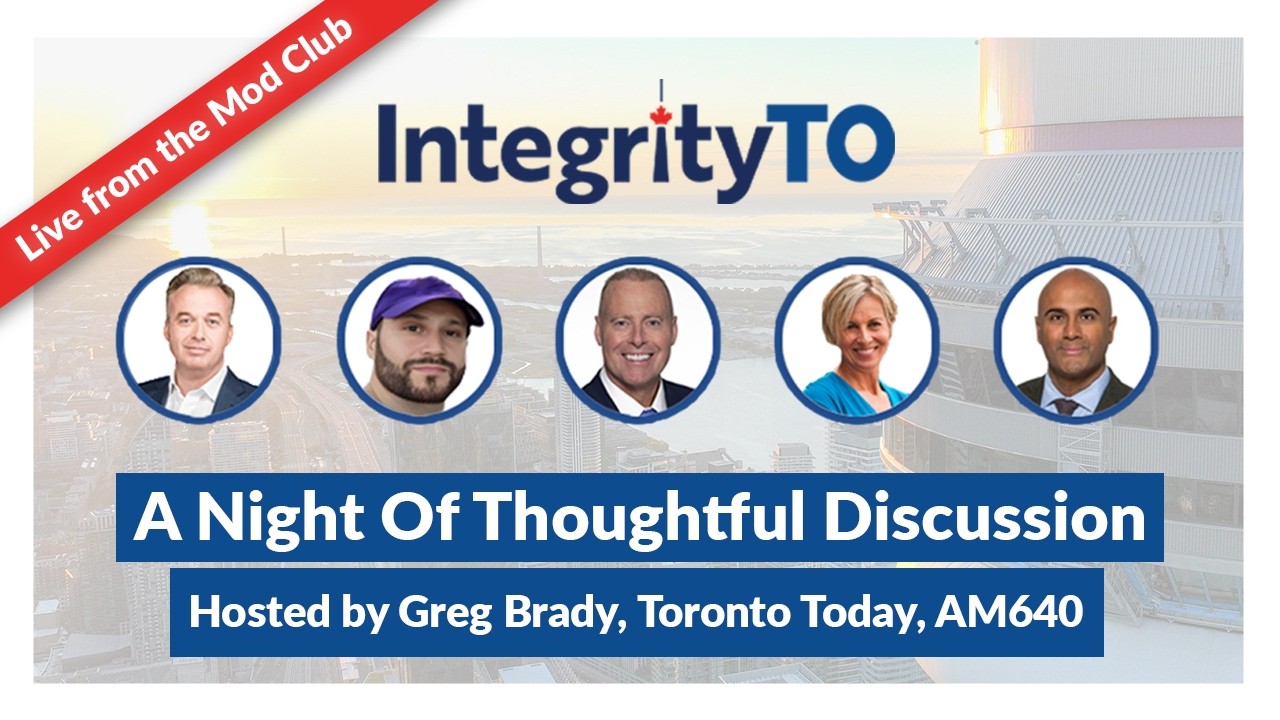 Live from the Mod Club

IntegrityTO

A Night Of Thoughtful Discussion

Hosted by Greg Brady, Toronto Today, AM640